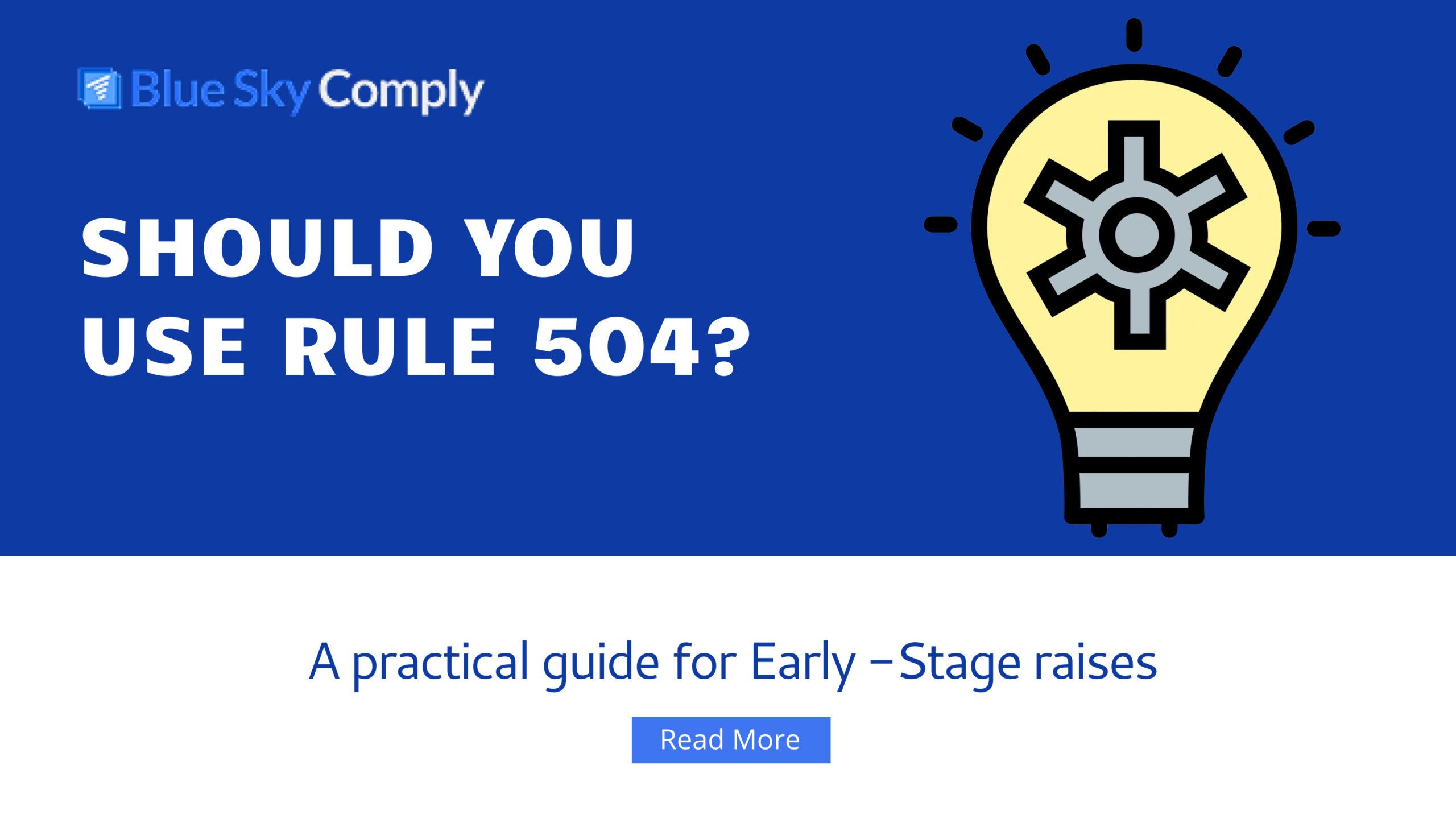 Blue Sky Comply

SHOULD YOU USE RULE 504?

A practical guide for Early –Stage raises

Read More